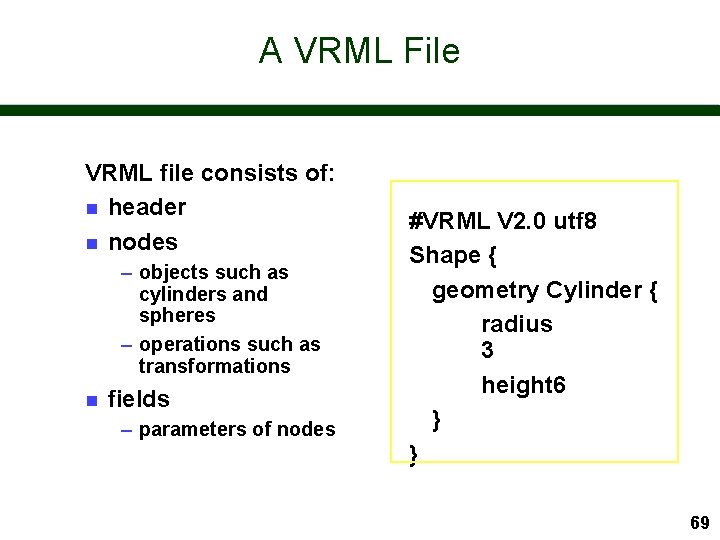 A VRML File

VRML file consists of:
- header
- nodes
  – objects such as cylinders and spheres
  – operations such as transformations
- fields
  – parameters of nodes

#VRML V2.0 utf8
Shape {
geometry Cylinder {
radius
3
height6
}
}

69